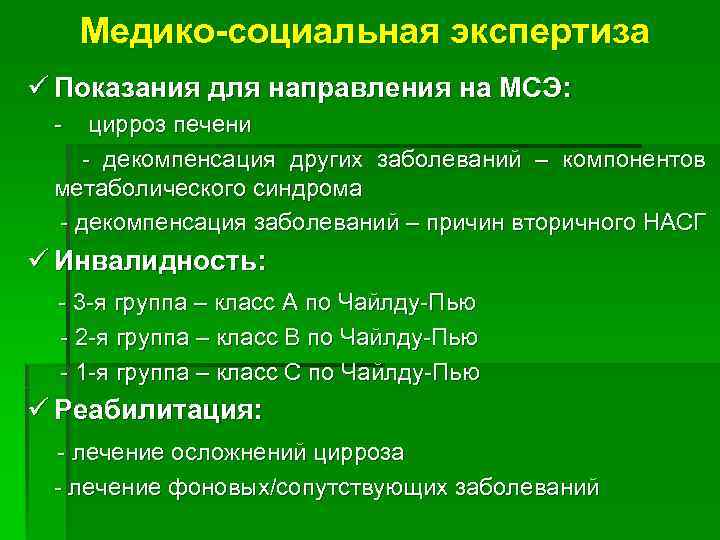 Медико-социальная экспертиза

✓ Показания для направления на МСЭ:

- цирроз печени

- декомпенсация других заболеваний – компонентов метаболического синдрома

- декомпенсация заболеваний – причин вторичного НАСГ

✓ Инвалидность:

- 3-я группа – класс А по Чайлду-Пью

- 2-я группа – класс В по Чайлду-Пью

- 1-я группа – класс С по Чайлду-Пью

✓ Реабилитация:

- лечение осложнений цирроза

- лечение фоновых/сопутствующих заболеваний